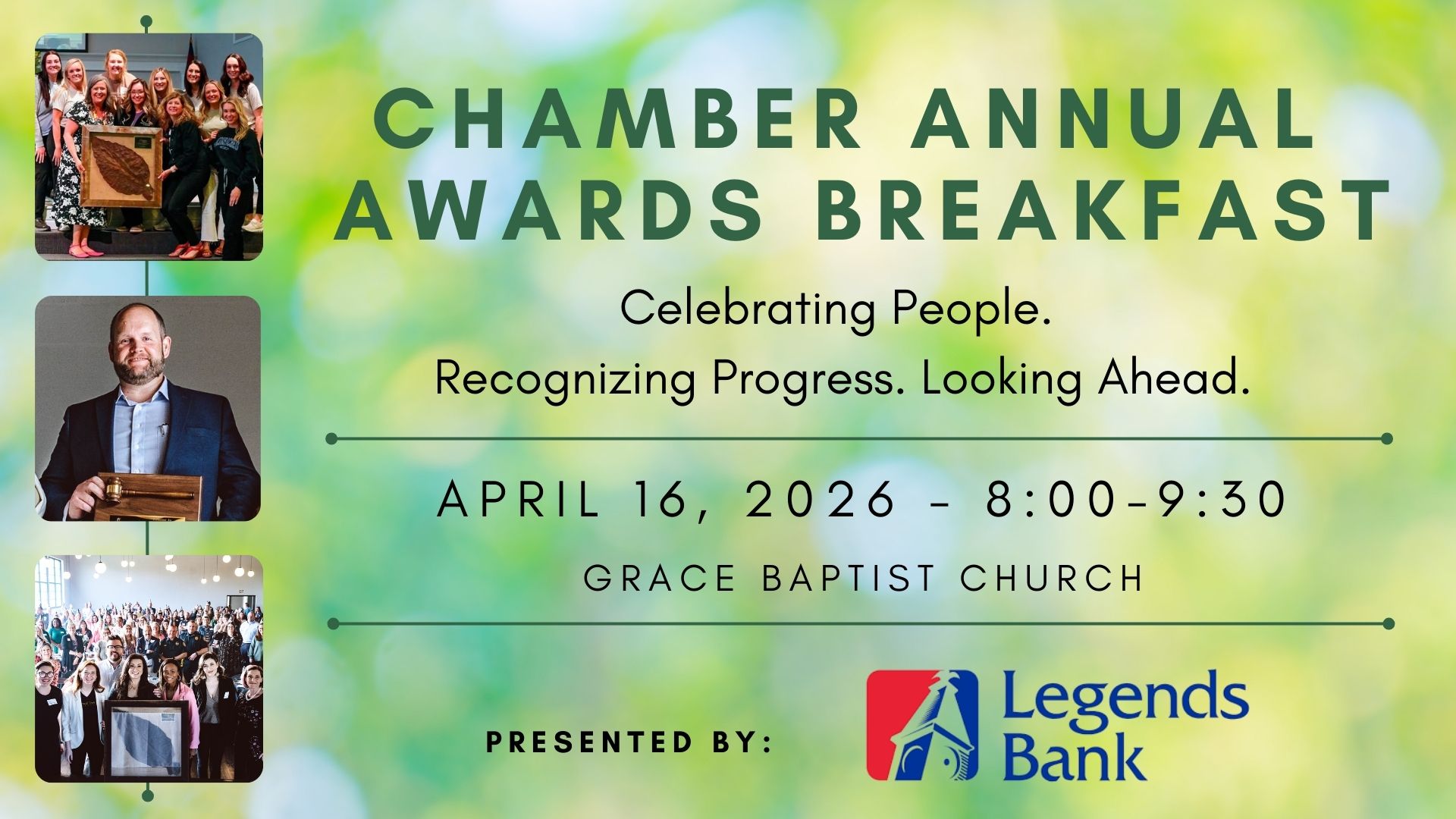 CHAMBER ANNUAL AWARDS BREAKFAST

Celebrating People.
Recognizing Progress. Looking Ahead.

APRIL 16, 2026 - 8:00-9:30

GRACE BAPTIST CHURCH

PRESENTED BY:

Legends Bank